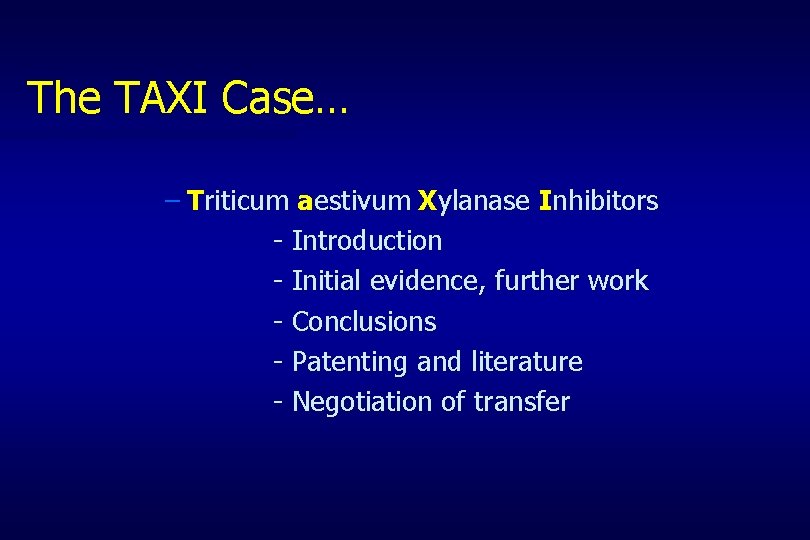 The TAXI Case…

– Triticum aestivum Xylanase Inhibitors
- Introduction
- Initial evidence, further work
- Conclusions
- Patenting and literature
- Negotiation of transfer